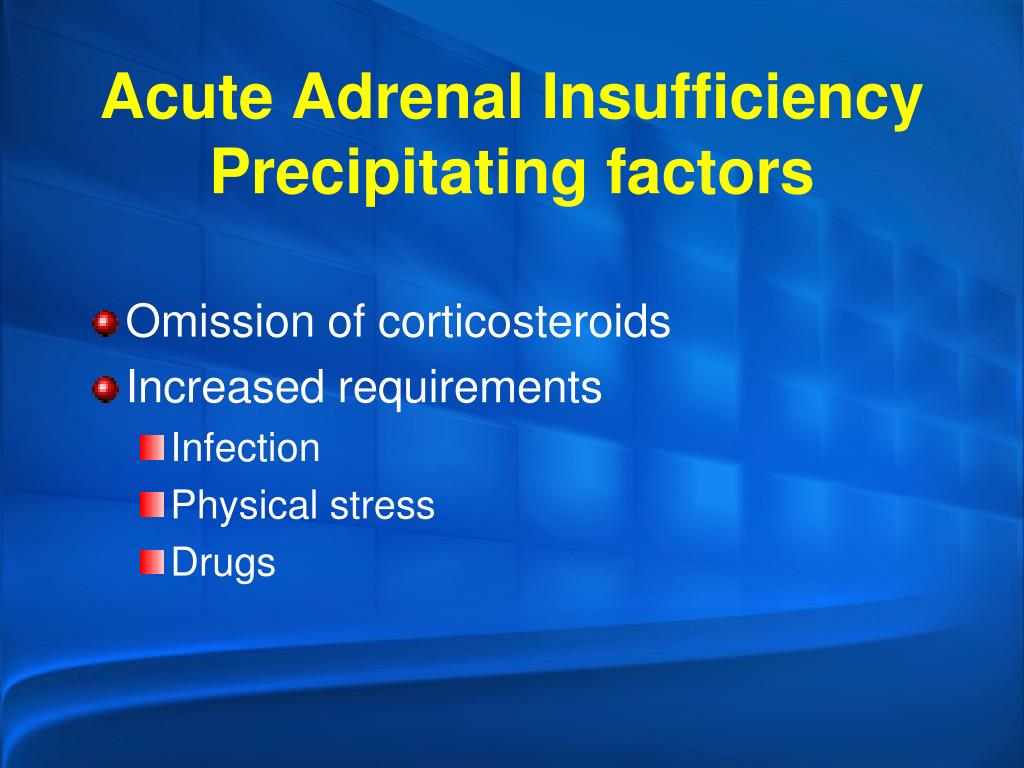 Acute Adrenal Insufficiency
Precipitating factors

Omission of corticosteroids
Increased requirements
Infection
Physical stress
Drugs